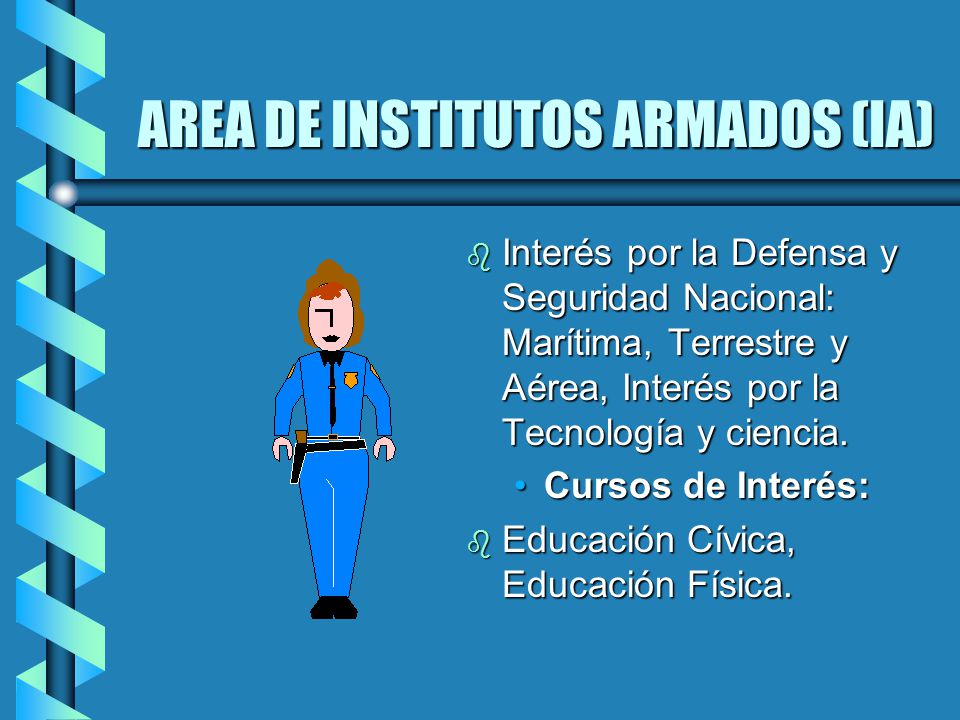 AREA DE INSTITUTOS ARMADOS (IA)

Interés por la Defensa y Seguridad Nacional: Marítima, Terrestre y Aérea, Interés por la Tecnología y ciencia.

• Cursos de Interés:

Educación Cívica, Educación Física.